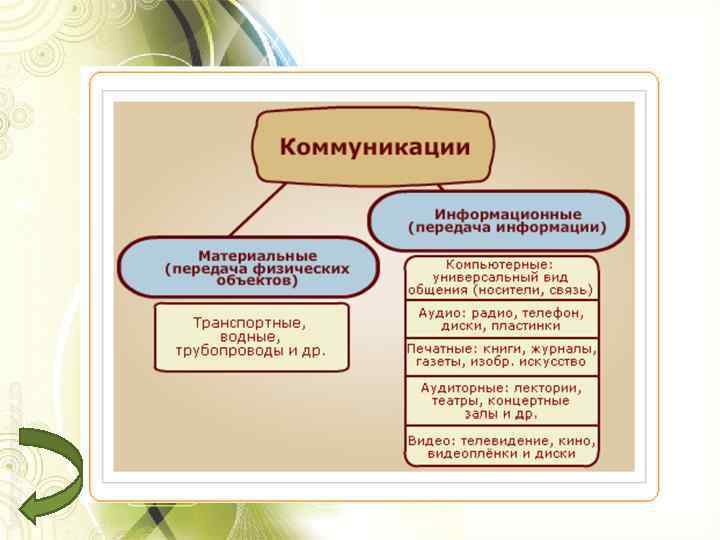 Коммуникации

Материальные (передача физических объектов)

Транспортные, водные, трубопроводы и др.

Информационные (передача информации)

Компьютерные: универсальный вид общения (носители, связь)

Аудио: радио, телефон, диски, пластинки

Печатные: книги, журналы, газеты, изобр. искусство

Аудиторные: лектории, театры, концертные залы и др.

Видео: телевидение, кино, видеоплёнки и диски